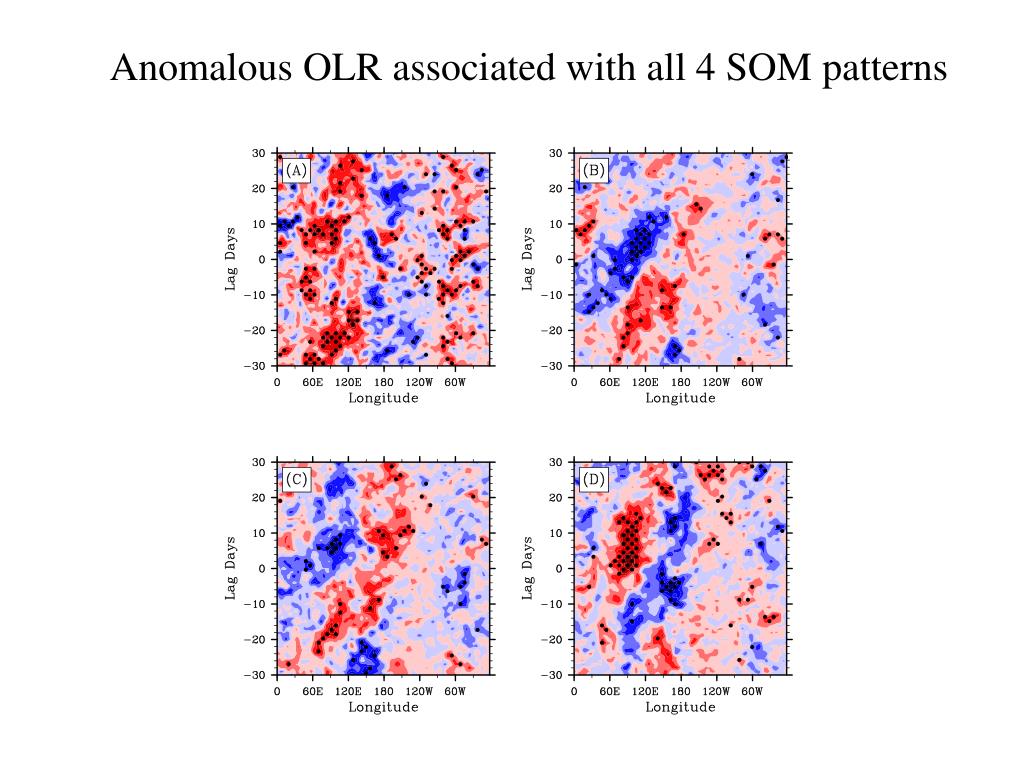 Anomalous OLR associated with all 4 SOM patterns

(A)
Lag Days
30
20
10
0
−10
−20
−30
0 60E 120E 180 120W 60W
Longitude

(B)
Lag Days
30
20
10
0
−10
−20
−30
0 60E 120E 180 120W 60W
Longitude

(C)
Lag Days
30
20
10
0
−10
−20
−30
0 60E 120E 180 120W 60W
Longitude

(D)
Lag Days
30
20
10
0
−10
−20
−30
0 60E 120E 180 120W 60W
Longitude